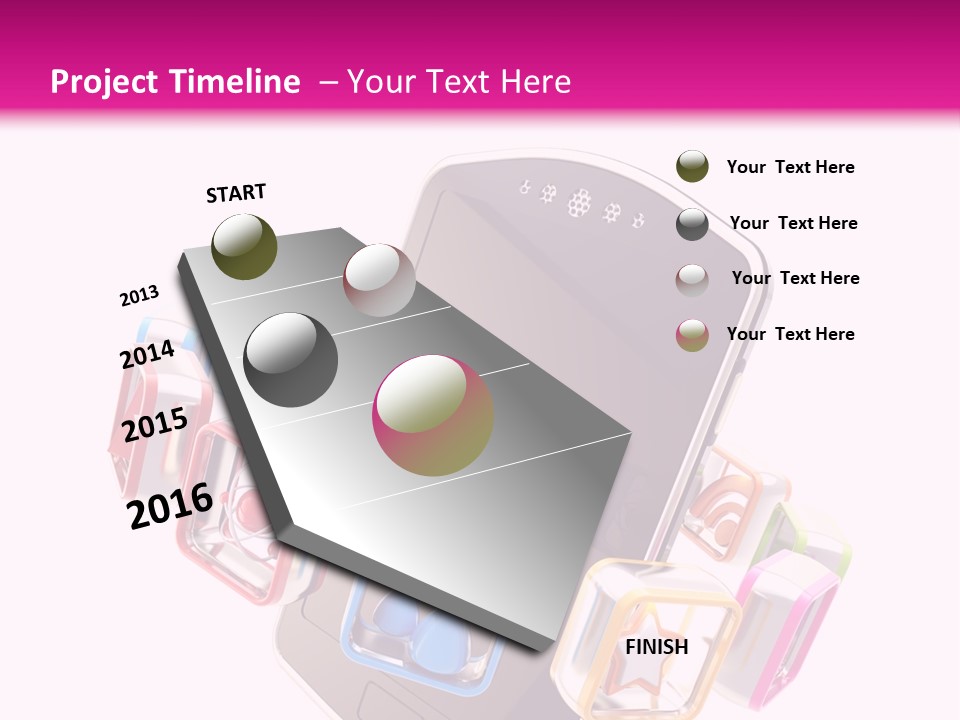 Project Timeline – Your Text Here

START

2013

2014

2015

2016

FINISH

Your Text Here

Your Text Here

Your Text Here

Your Text Here